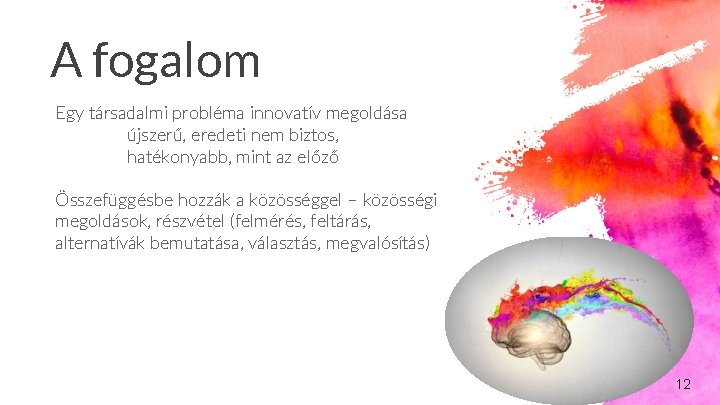 A fogalom

Egy társadalmi probléma innovatív megoldása
újszerű, eredeti nem biztos,
hatékonyabb, mint az előző

Összefüggésbe hozzák a közösséggel – közösségi megoldások, részvétel (felmérés, feltárás, alternatívák bemutatása, választás, megvalósítás)

12